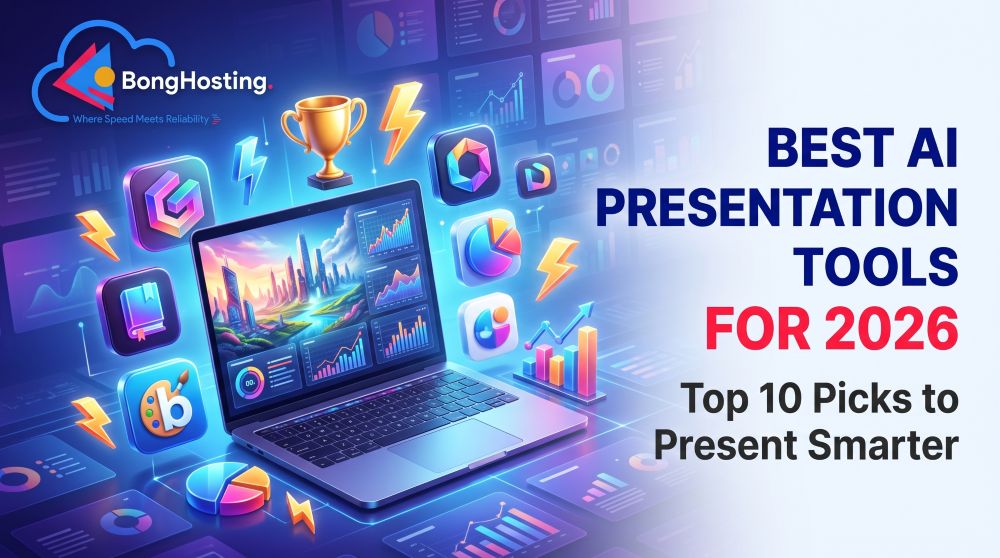 BongHosting.
Where Speed Meets Reliability

BEST AI PRESENTATION TOOLS FOR 2026

Top 10 Picks to Present Smarter